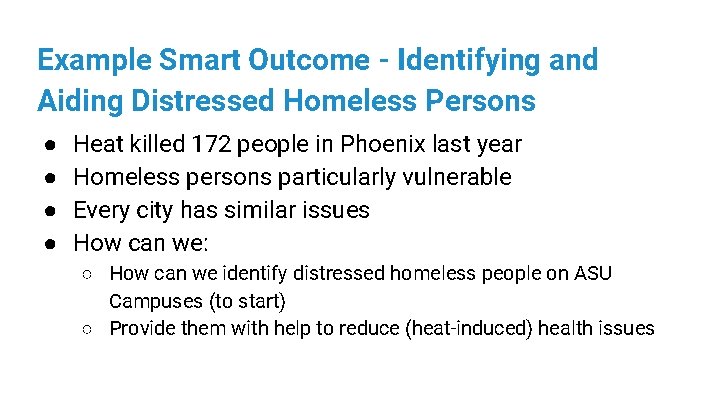 Example Smart Outcome - Identifying and Aiding Distressed Homeless Persons

● Heat killed 172 people in Phoenix last year
● Homeless persons particularly vulnerable
● Every city has similar issues
● How can we:
  ○ How can we identify distressed homeless people on ASU Campuses (to start)
  ○ Provide them with help to reduce (heat-induced) health issues